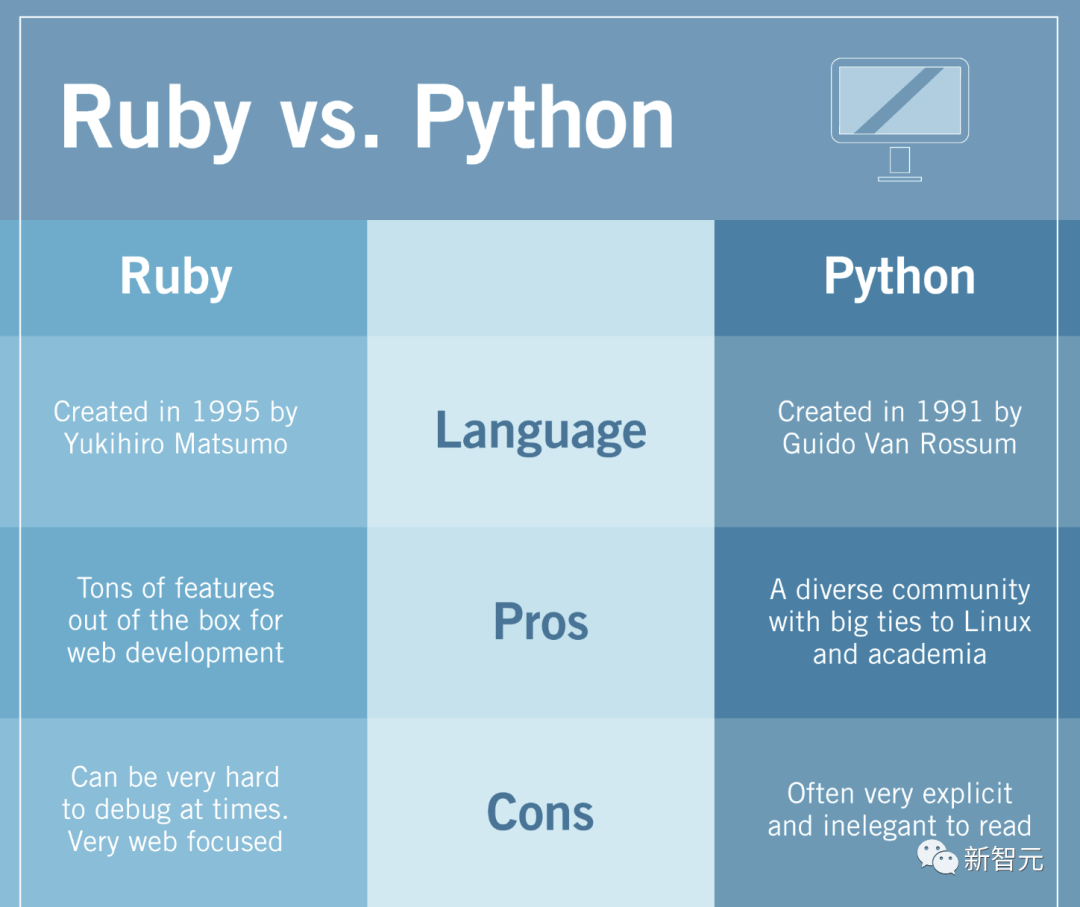 Ruby vs. Python

| Ruby | | Python |
|---|---|---|
| Created in 1995 by Yukihiro Matsumo | Language | Created in 1991 by Guido Van Rossum |
| Tons of features out of the box for web development | Pros | A diverse community with big ties to Linux and academia |
| Can be very hard to debug at times. Very web focused | Cons | Often very explicit and inelegant to read |

新智元